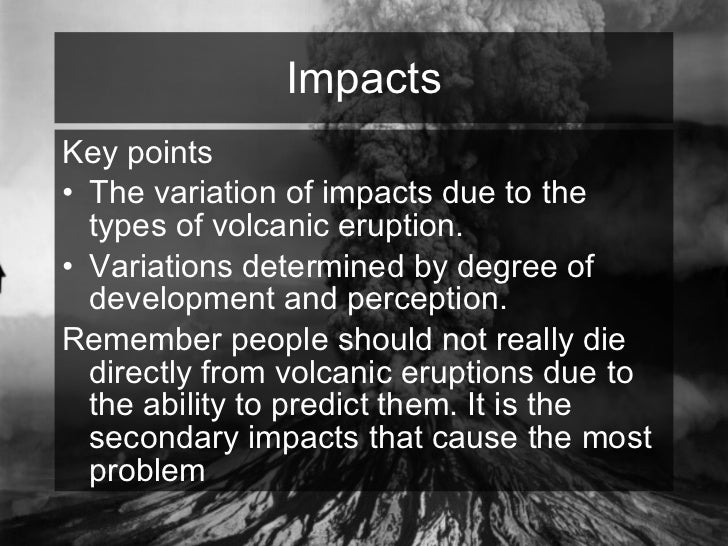 Impacts

Key points

• The variation of impacts due to the types of volcanic eruption.
• Variations determined by degree of development and perception.

Remember people should not really die directly from volcanic eruptions due to the ability to predict them. It is the secondary impacts that cause the most problem